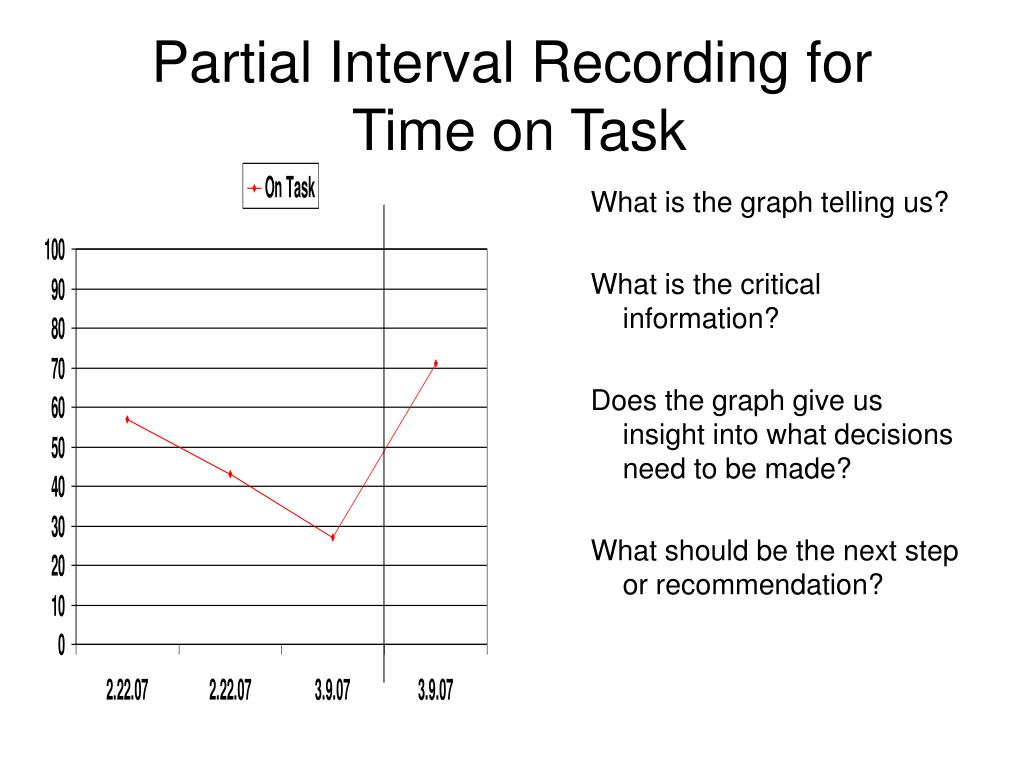 Partial Interval Recording for Time on Task

On Task

100
90
80
70
60
50
40
30
20
10
0

2.22.07
2.22.07
3.9.07
3.9.07

What is the graph telling us?

What is the critical information?

Does the graph give us insight into what decisions need to be made?

What should be the next step or recommendation?